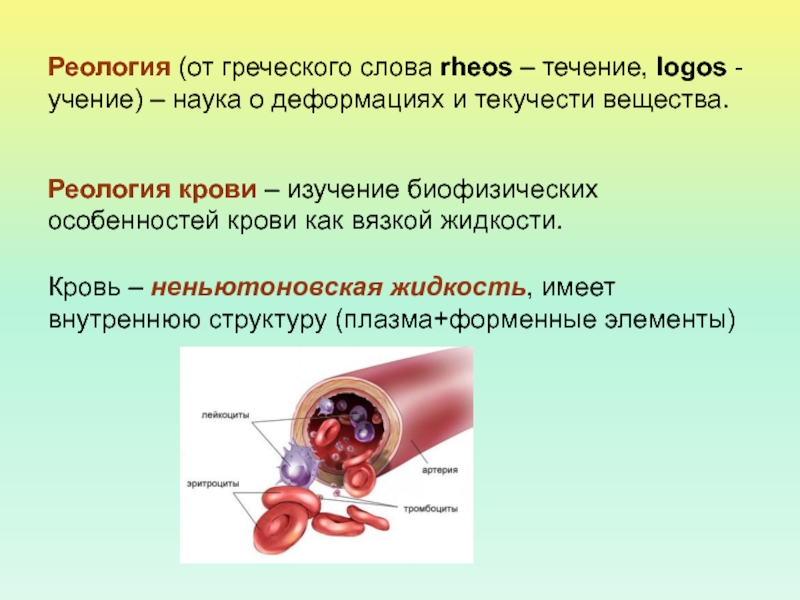 Реология (от греческого слова rheos – течение, logos - учение) – наука о деформациях и текучести вещества.

Реология крови – изучение биофизических особенностей крови как вязкой жидкости.

Кровь – неньютоновская жидкость, имеет внутреннюю структуру (плазма+форменные элементы)

лейкоциты

артерия

эритроциты

тромбоциты